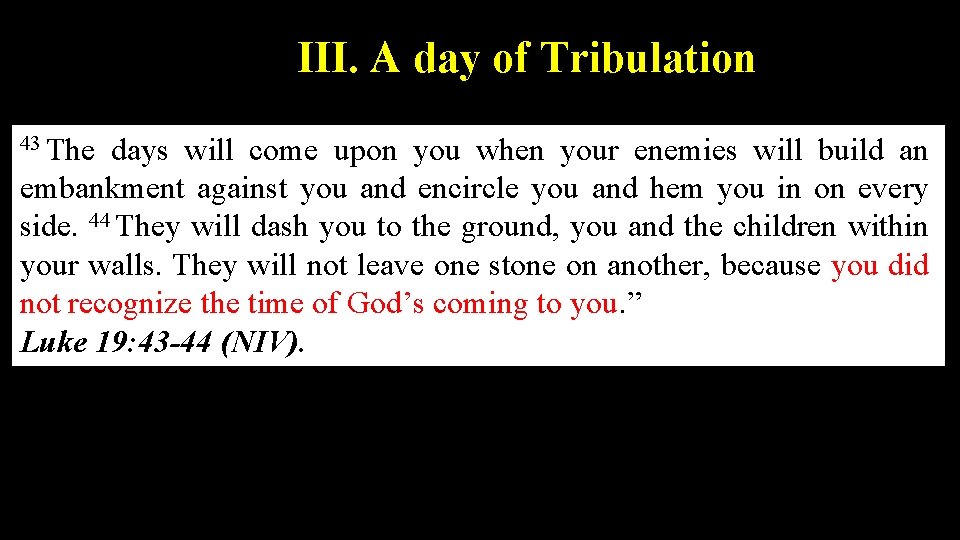 III. A day of Tribulation

$^{43}$ The days will come upon you when your enemies will build an embankment against you and encircle you and hem you in on every side. $^{44}$ They will dash you to the ground, you and the children within your walls. They will not leave one stone on another, because you did not recognize the time of God’s coming to you.”
Luke 19:43-44 (NIV).